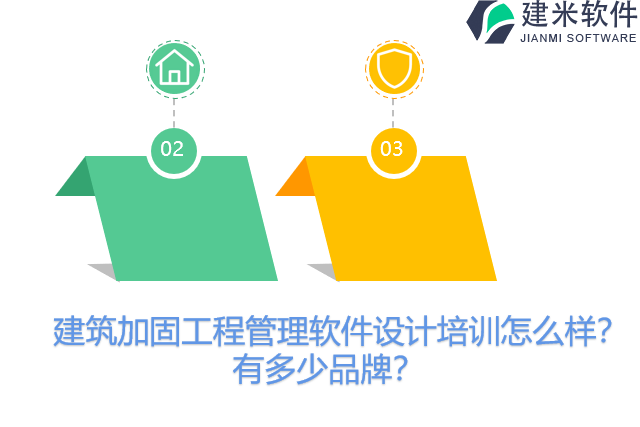 建米软件
JIANMI SOFTWARE

02

03

建筑加固工程管理软件设计培训怎么样？有多少品牌？